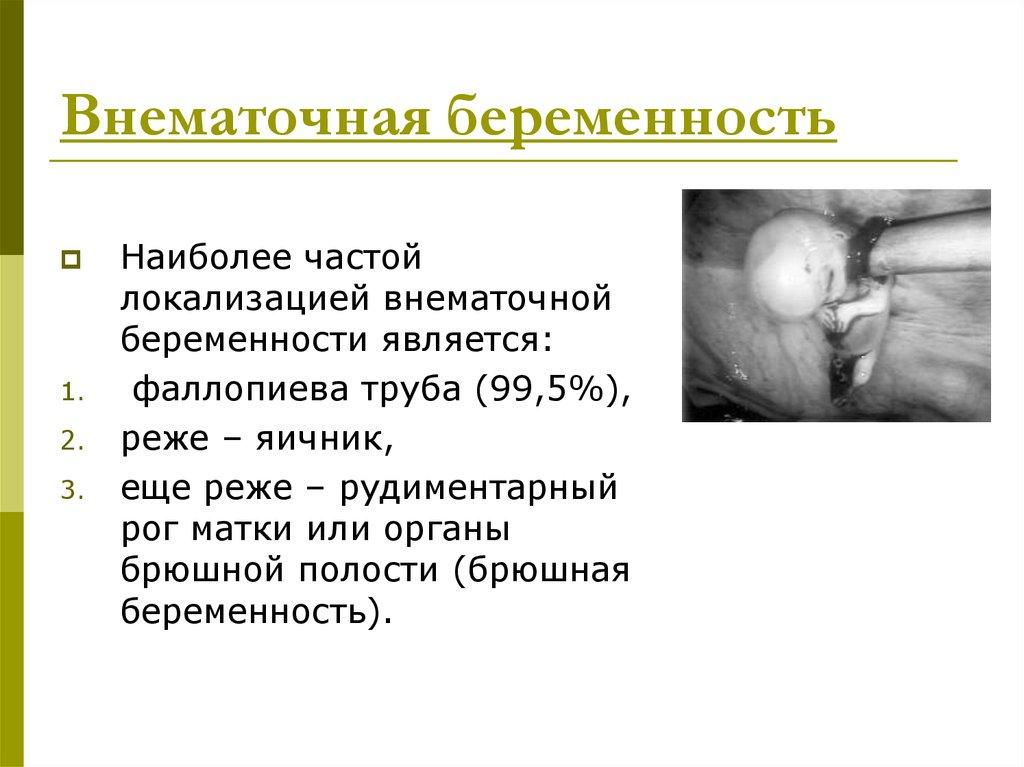 Внематочная беременность

Наиболее частой локализацией внематочной беременности является:

1. фаллопиева труба (99,5%),
2. реже – яичник,
3. еще реже – рудиментарный рог матки или органы брюшной полости (брюшная беременность).